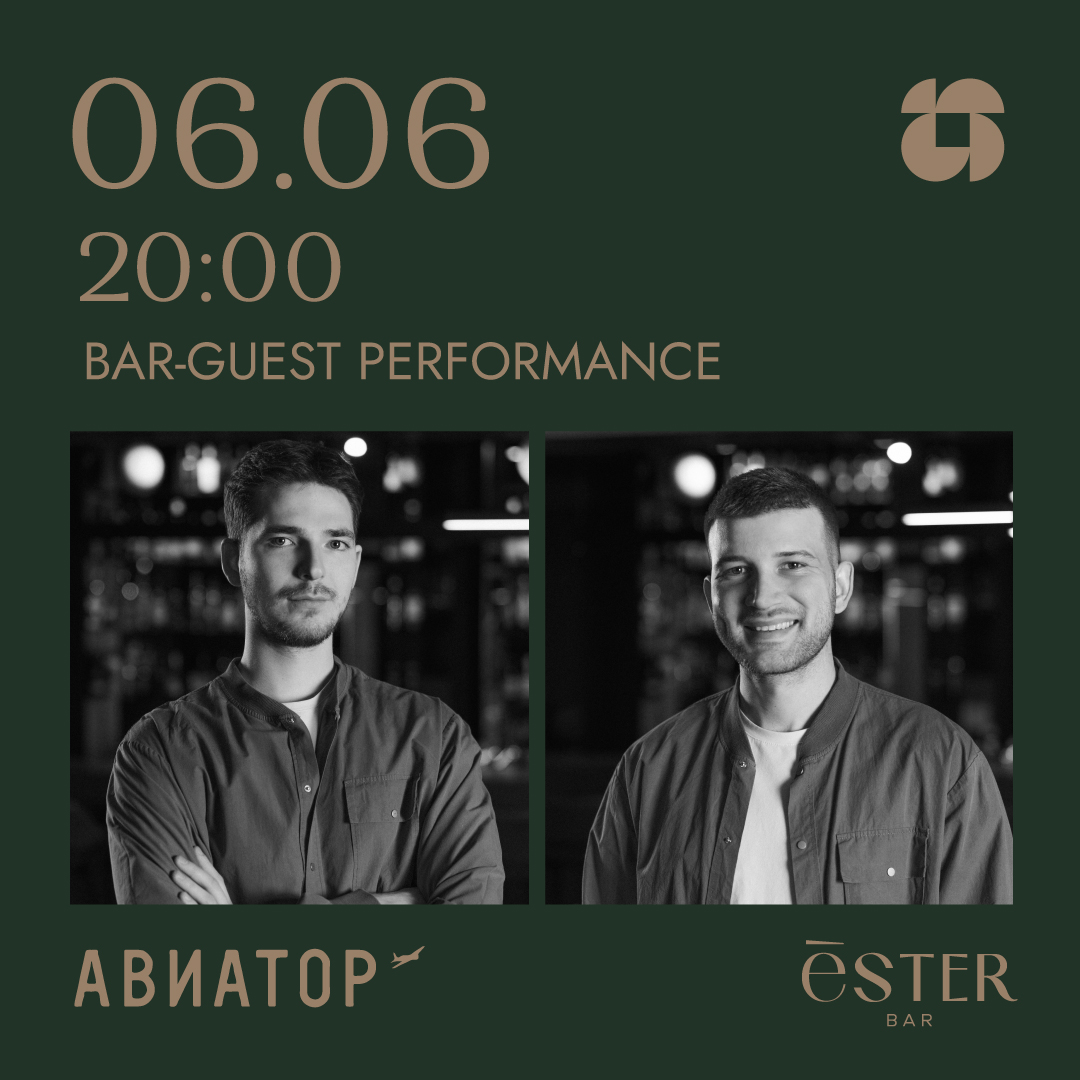 06.06
20:00
BAR-GUEST PERFORMANCE

АВИАТОР

ēSTER
BAR